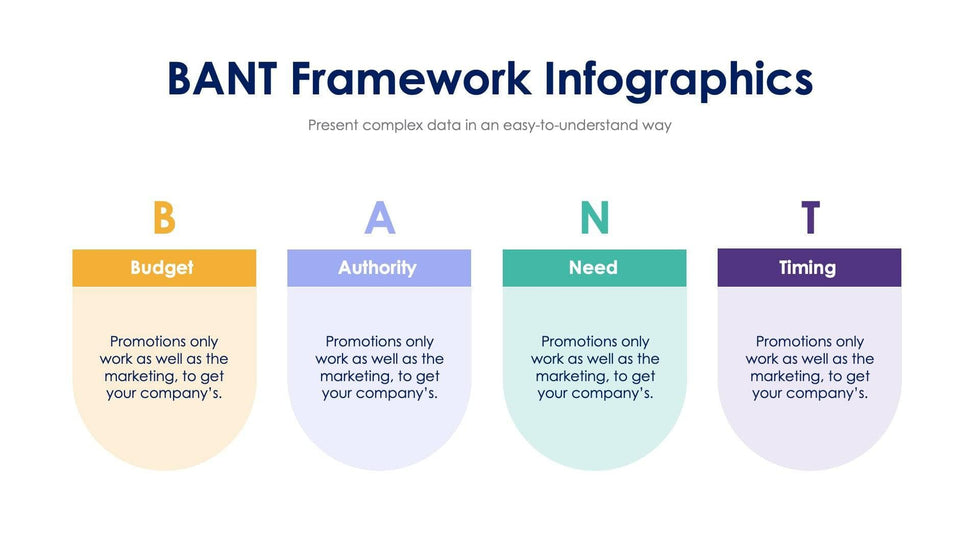 BANT Framework Infographics

Present complex data in an easy-to-understand way

B

Budget

Promotions only work as well as the marketing, to get your company's.

A

Authority

Promotions only work as well as the marketing, to get your company's.

N

Need

Promotions only work as well as the marketing, to get your company's.

T

Timing

Promotions only work as well as the marketing, to get your company's.